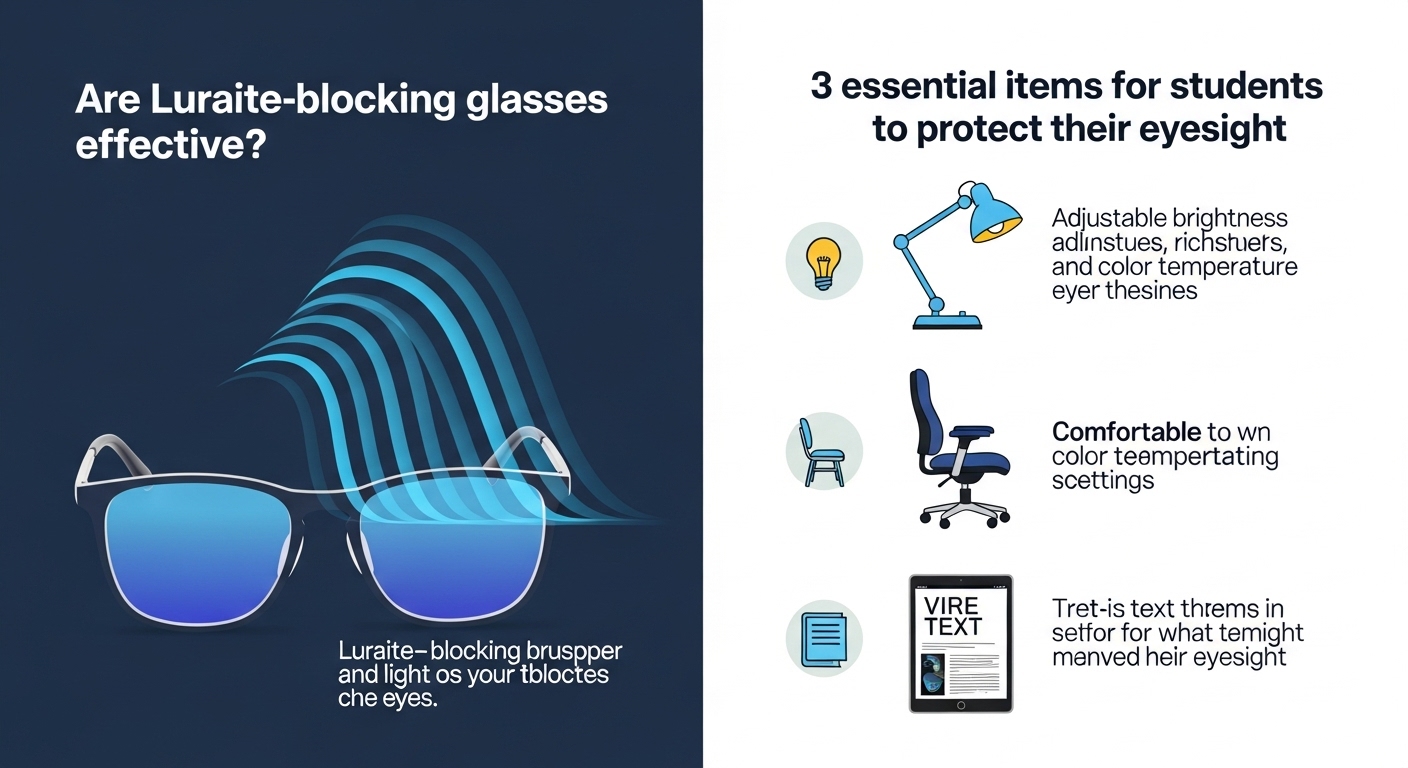 Are Luraite-blocking glasses effective?

Luraite–blocking bruspper and light os your tbloctes che eyes.

3 essential items for students to protect their eyesight

Adjustable brightness adlinstues, richstuers, and color temperature eyer thesines

Comfortable to wn color teempertating scettings

VIRE TEXT

Tret-is text threms in setfor for what temight manved heir eyesight